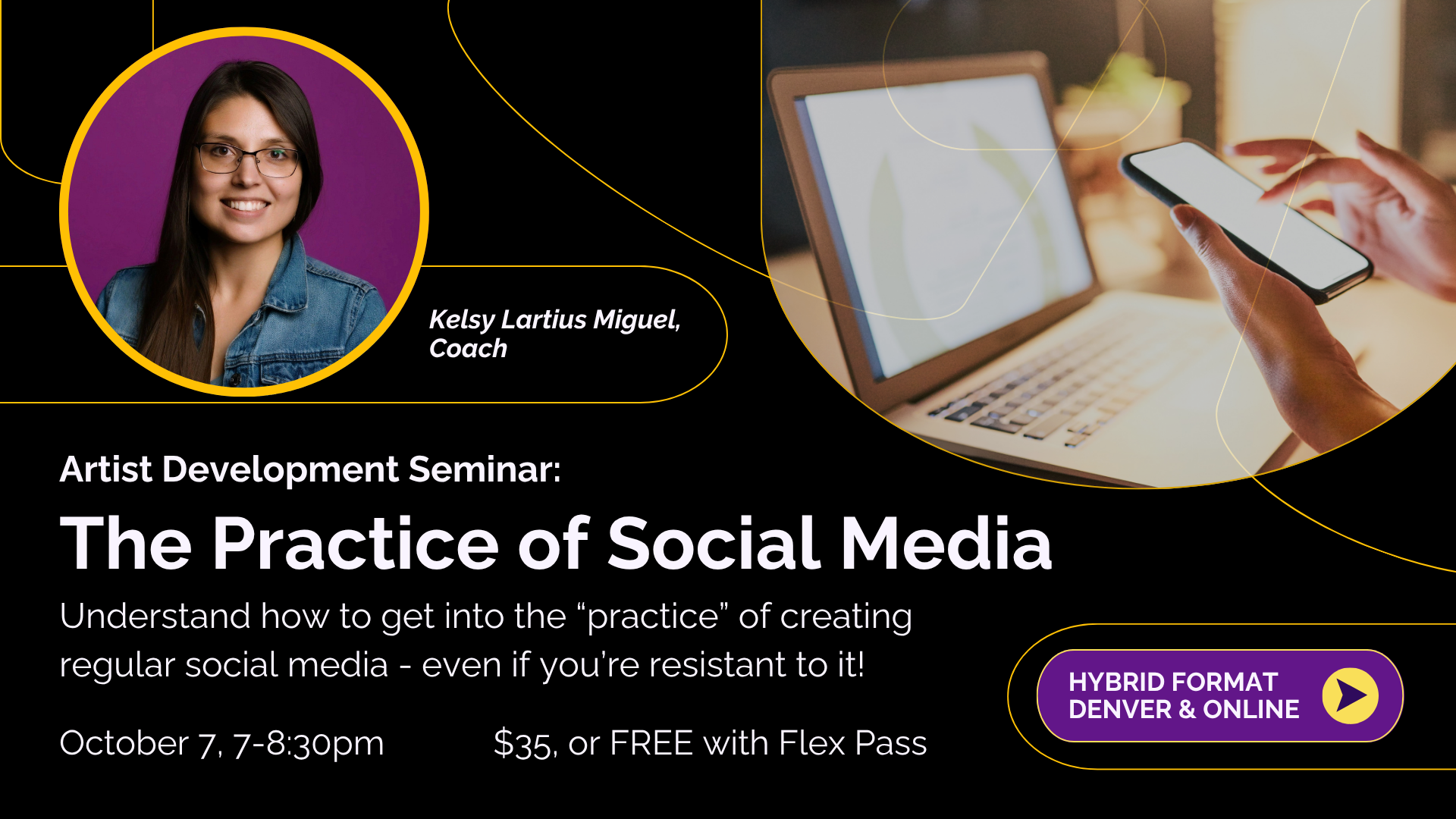 Kelsy Lartius Miguel, Coach

Artist Development Seminar:

The Practice of Social Media

Understand how to get into the “practice” of creating regular social media - even if you’re resistant to it!

October 7, 7-8:30pm

$35, or FREE with Flex Pass

HYBRID FORMAT
DENVER & ONLINE